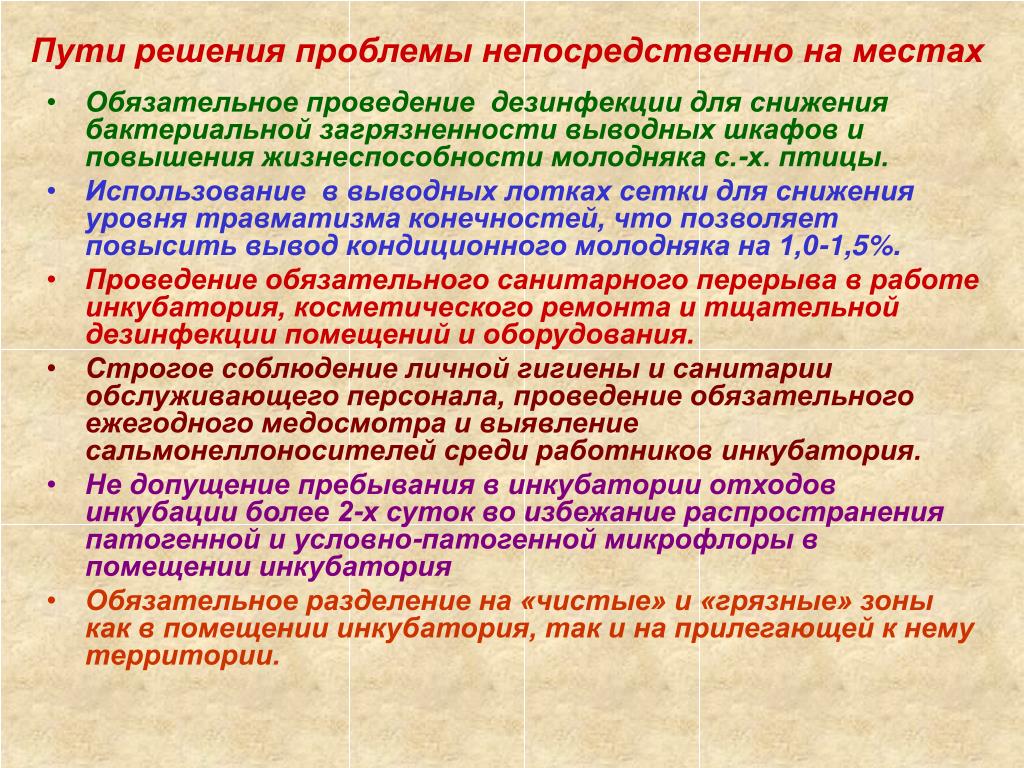 Пути решения проблемы непосредственно на местах

• Обязательное проведение дезинфекции для снижения бактериальной загрязненности выводных шкафов и повышения жизнеспособности молодняка с.-х. птицы.
• Использование в выводных лотках сетки для снижения уровня травматизма конечностей, что позволяет повысить вывод кондиционного молодняка на 1,0-1,5%.
• Проведение обязательного санитарного перерыва в работе инкубатория, косметического ремонта и тщательной дезинфекции помещений и оборудования.
• Строгое соблюдение личной гигиены и санитарии обслуживающего персонала, проведение обязательного ежегодного медосмотра и выявление сальмонеллоносителей среди работников инкубатория.
• Не допущение пребывания в инкубатории отходов инкубации более 2-х суток во избежание распространения патогенной и условно-патогенной микрофлоры в помещении инкубатория
• Обязательное разделение на «чистые» и «грязные» зоны как в помещении инкубатория, так и на прилегающей к нему территории.